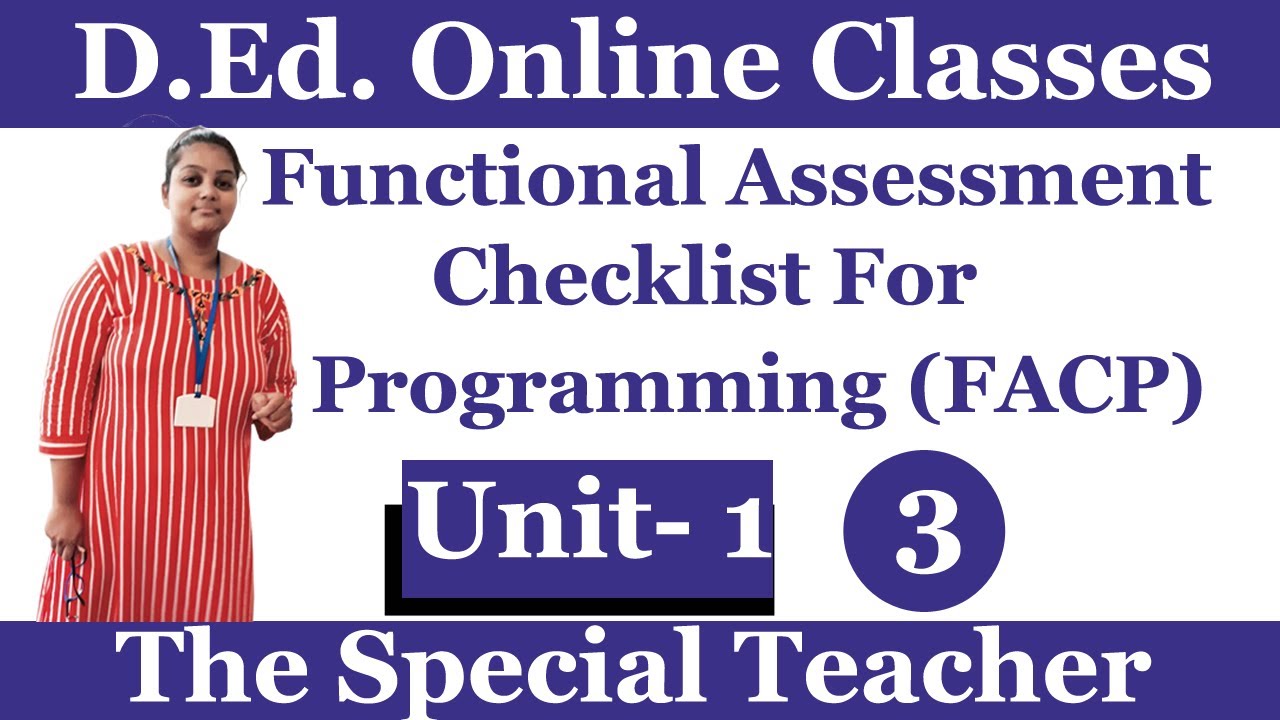 D.Ed. Online Classes

Functional Assessment Checklist For Programming (FACP)

Unit- 1

3

The Special Teacher